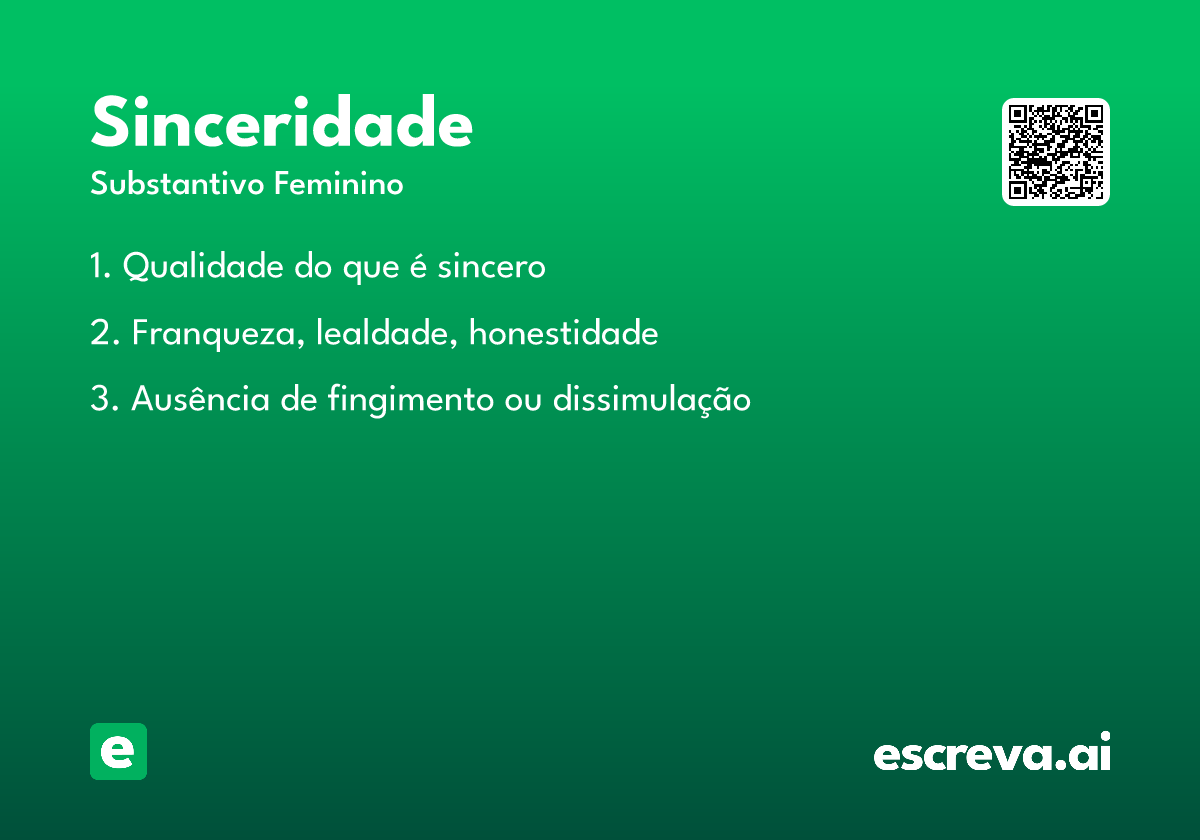 Sinceridade
Substantivo Feminino

1. Qualidade do que é sincero

2. Franqueza, lealdade, honestidade

3. Ausência de fingimento ou dissimulação

e

escreva.ai